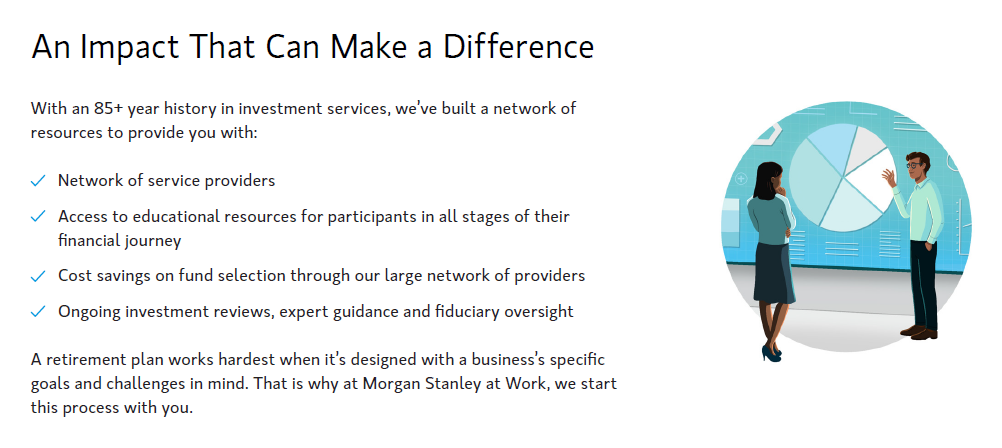 An Impact That Can Make a Difference

With an 85+ year history in investment services, we've built a network of resources to provide you with:

✓ Network of service providers

✓ Access to educational resources for participants in all stages of their financial journey

✓ Cost savings on fund selection through our large network of providers

✓ Ongoing investment reviews, expert guidance and fiduciary oversight

A retirement plan works hardest when it's designed with a business's specific goals and challenges in mind. That is why at Morgan Stanley at Work, we start this process with you.